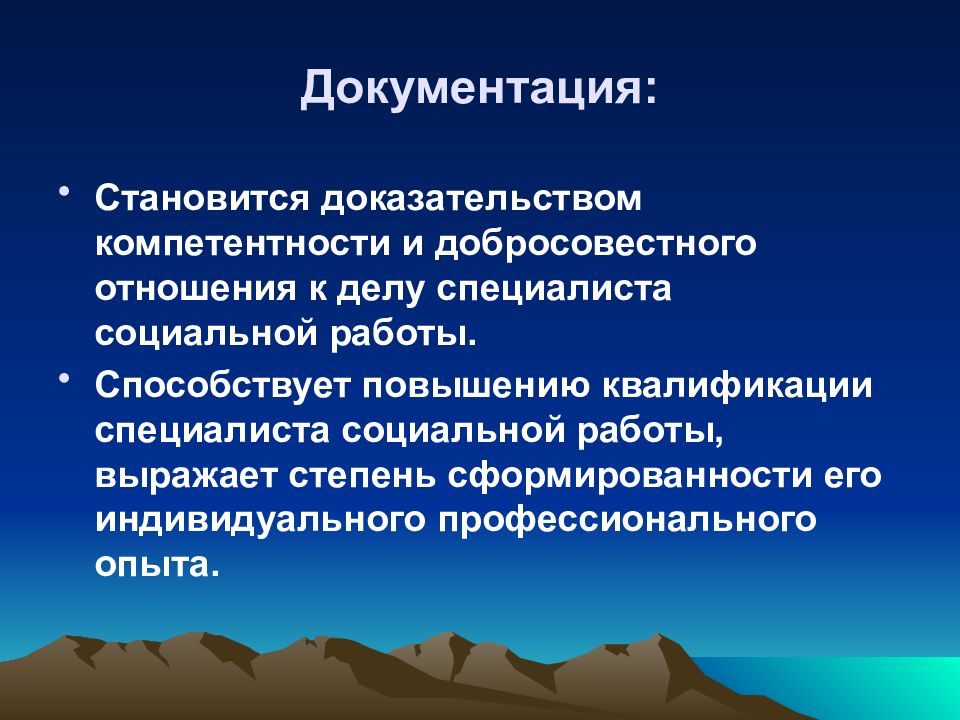 Документация:

• Становится доказательством компетентности и добросовестного отношения к делу специалиста социальной работы.

• Способствует повышению квалификации специалиста социальной работы, выражает степень сформированности его индивидуального профессионального опыта.